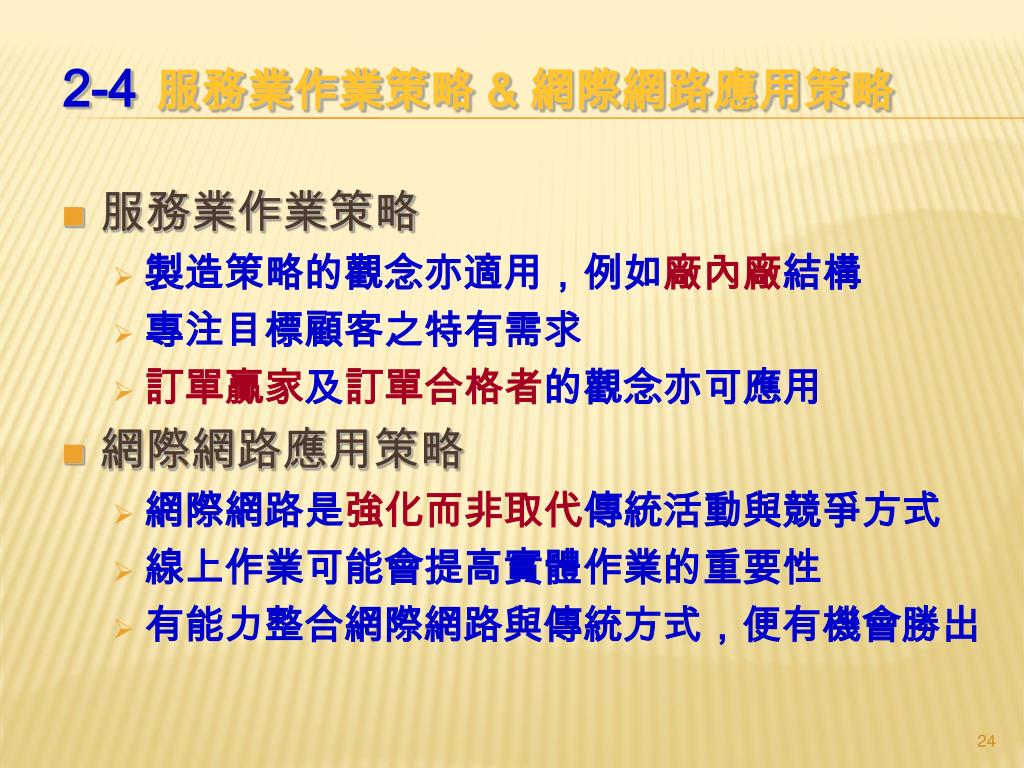 2-4 服務業作業策略 & 網際網路應用策略

服務業作業策略

製造策略的觀念亦適用，例如廠內廠結構

專注目標顧客之特有需求

訂單贏家及訂單合格者的觀念亦可應用

網際網路應用策略

網際網路是強化而非取代傳統活動與競爭方式

線上作業可能會提高實體作業的重要性

有能力整合網際網路與傳統方式，便有機會勝出

24